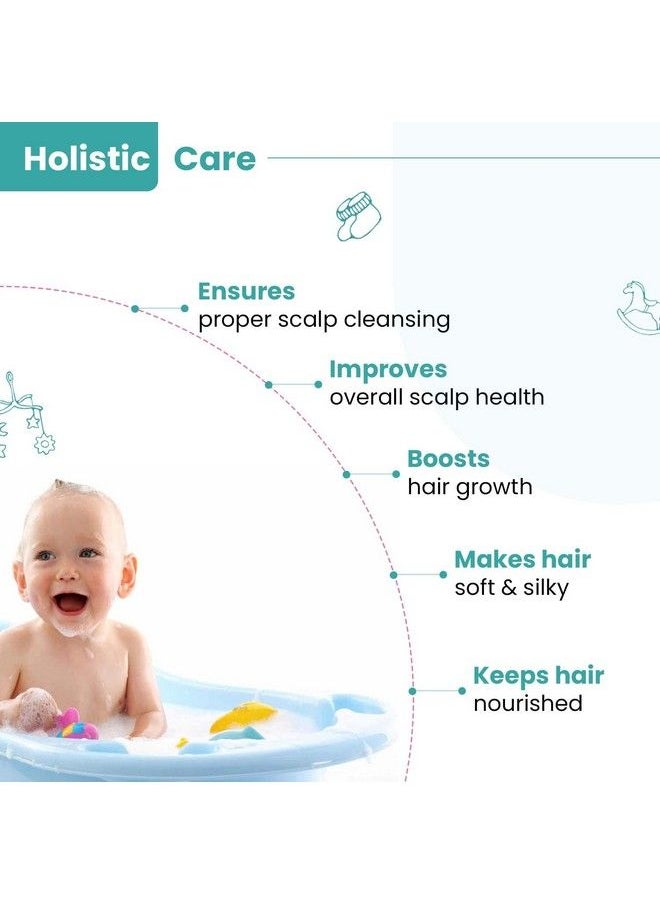 Holistic Care

Ensures
proper scalp cleansing

Improves
overall scalp health

Boosts
hair growth

Makes hair
soft & silky

Keeps hair
nourished